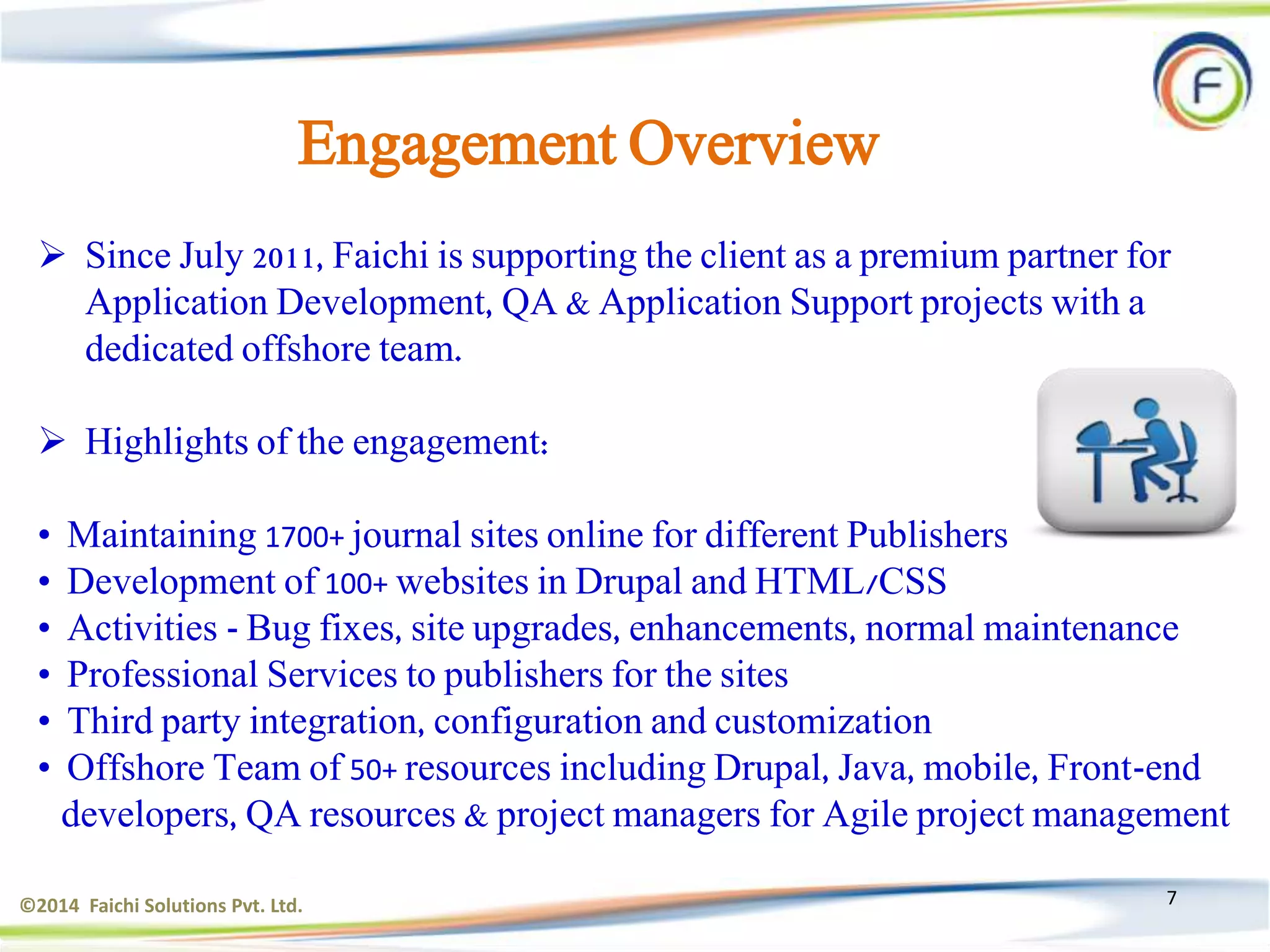 F

Engagement Overview

➢ Since July 2011, Faichi is supporting the client as a premium partner for Application Development, QA & Application Support projects with a dedicated offshore team.

➢ Highlights of the engagement:

• Maintaining 1700+ journal sites online for different Publishers
• Development of 100+ websites in Drupal and HTML/CSS
• Activities - Bug fixes, site upgrades, enhancements, normal maintenance
• Professional Services to publishers for the sites
• Third party integration, configuration and customization
• Offshore Team of 50+ resources including Drupal, Java, mobile, Front-end developers, QA resources & project managers for Agile project management

©2014 Faichi Solutions Pvt. Ltd.

7